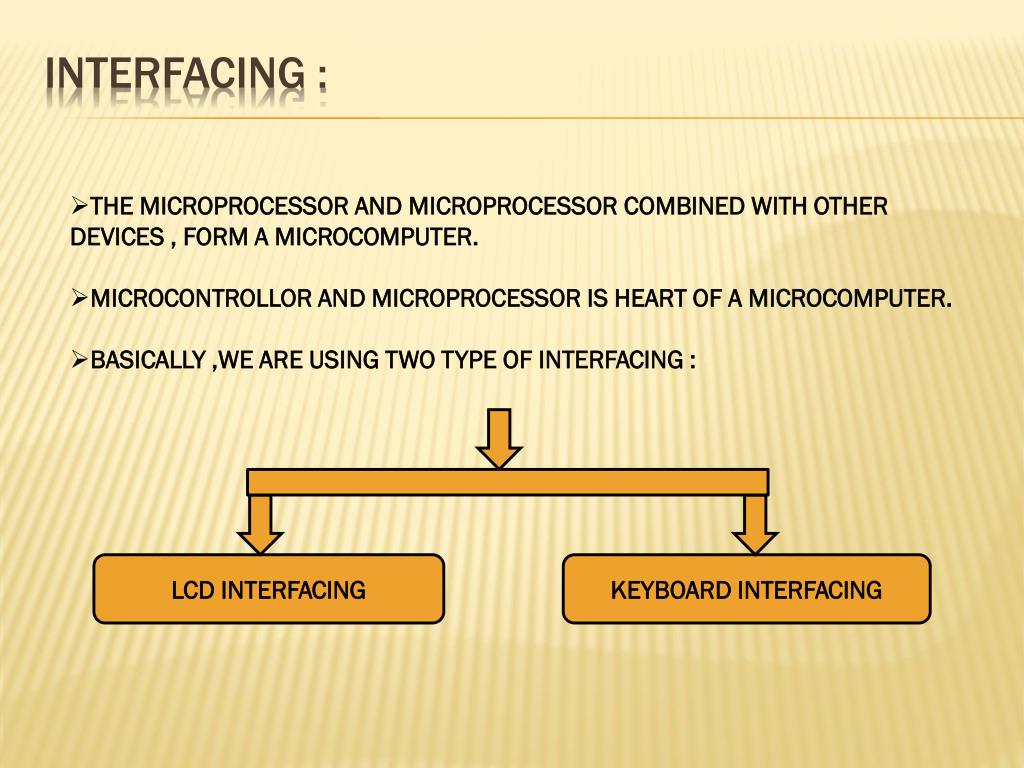 INTERFACING :

➢THE MICROPROCESSOR AND MICROPROCESSOR COMBINED WITH OTHER DEVICES , FORM A MICROCOMPUTER.

➢MICROCONTROLLOR AND MICROPROCESSOR IS HEART OF A MICROCOMPUTER.

➢BASICALLY ,WE ARE USING TWO TYPE OF INTERFACING :

LCD INTERFACING

KEYBOARD INTERFACING